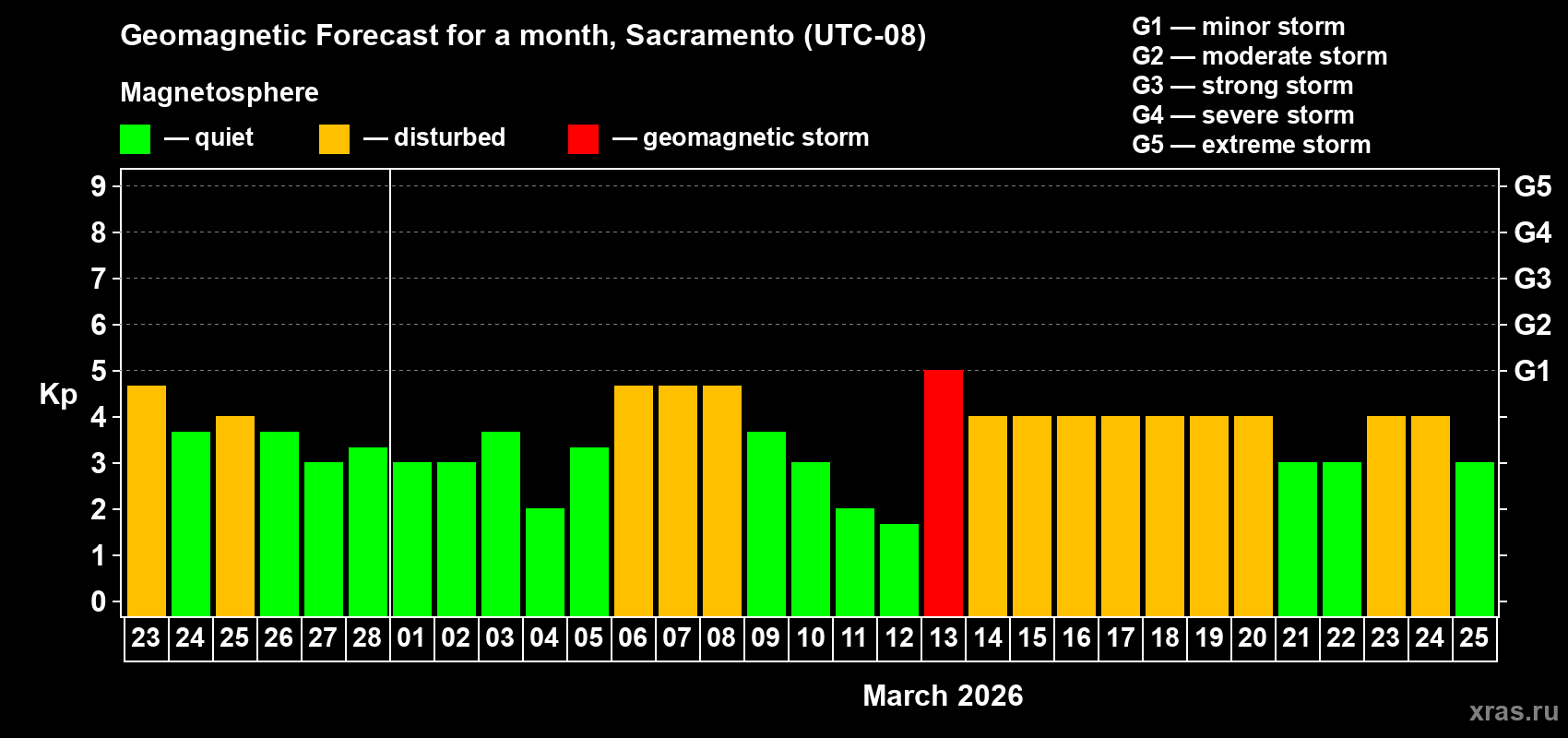 Geomagnetic Forecast for a month, Sacramento (UTC-08)

Magnetosphere

— quiet — disturbed — geomagnetic storm

G1 — minor storm
G2 — moderate storm
G3 — strong storm
G4 — severe storm
G5 — extreme storm

Kp

9
8
7
6
5
4
3
2
1
0

G5
G4
G3
G2
G1

23 24 25 26 27 28 01 02 03 04 05 06 07 08 09 10 11 12 13 14 15 16 17 18 19 20 21 22 23 24 25

March 2026

xras.ru